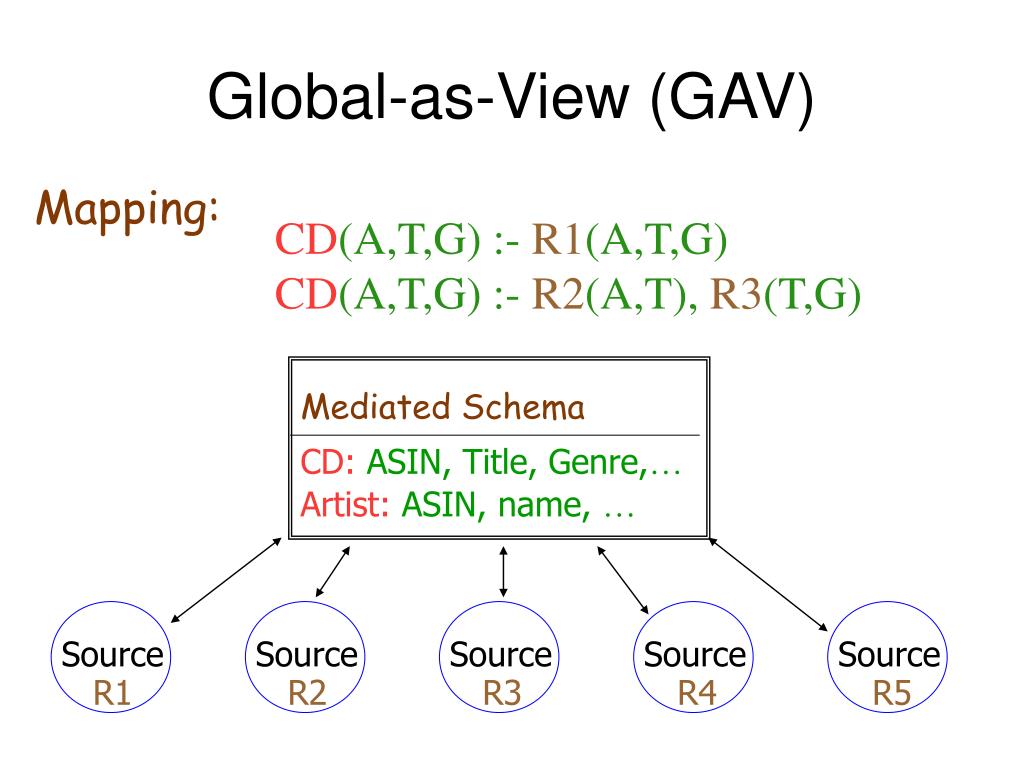 Global-as-View (GAV)

Mapping:

CD(A,T,G) :- R1(A,T,G)
CD(A,T,G) :- R2(A,T), R3(T,G)

Mediated Schema

CD: ASIN, Title, Genre,…
Artist: ASIN, name, …

Source R1

Source R2

Source R3

Source R4

Source R5